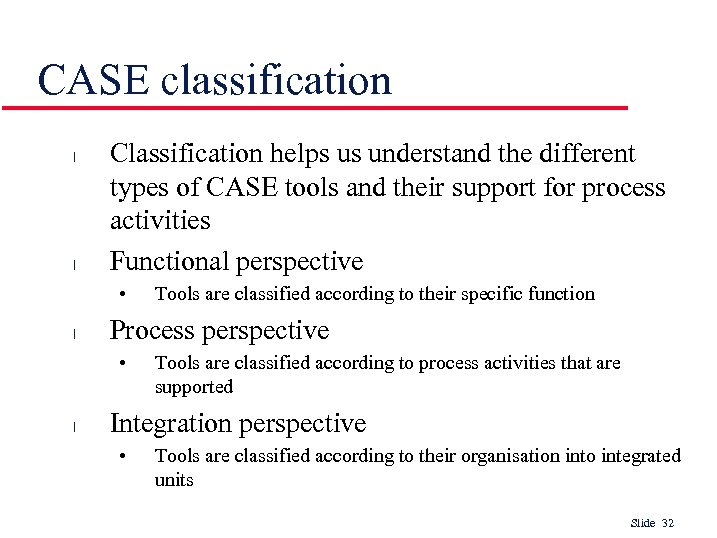 CASE classification

l Classification helps us understand the different types of CASE tools and their support for process activities

l Functional perspective

• Tools are classified according to their specific function

l Process perspective

• Tools are classified according to process activities that are supported

l Integration perspective

• Tools are classified according to their organisation into integrated units

Slide 32